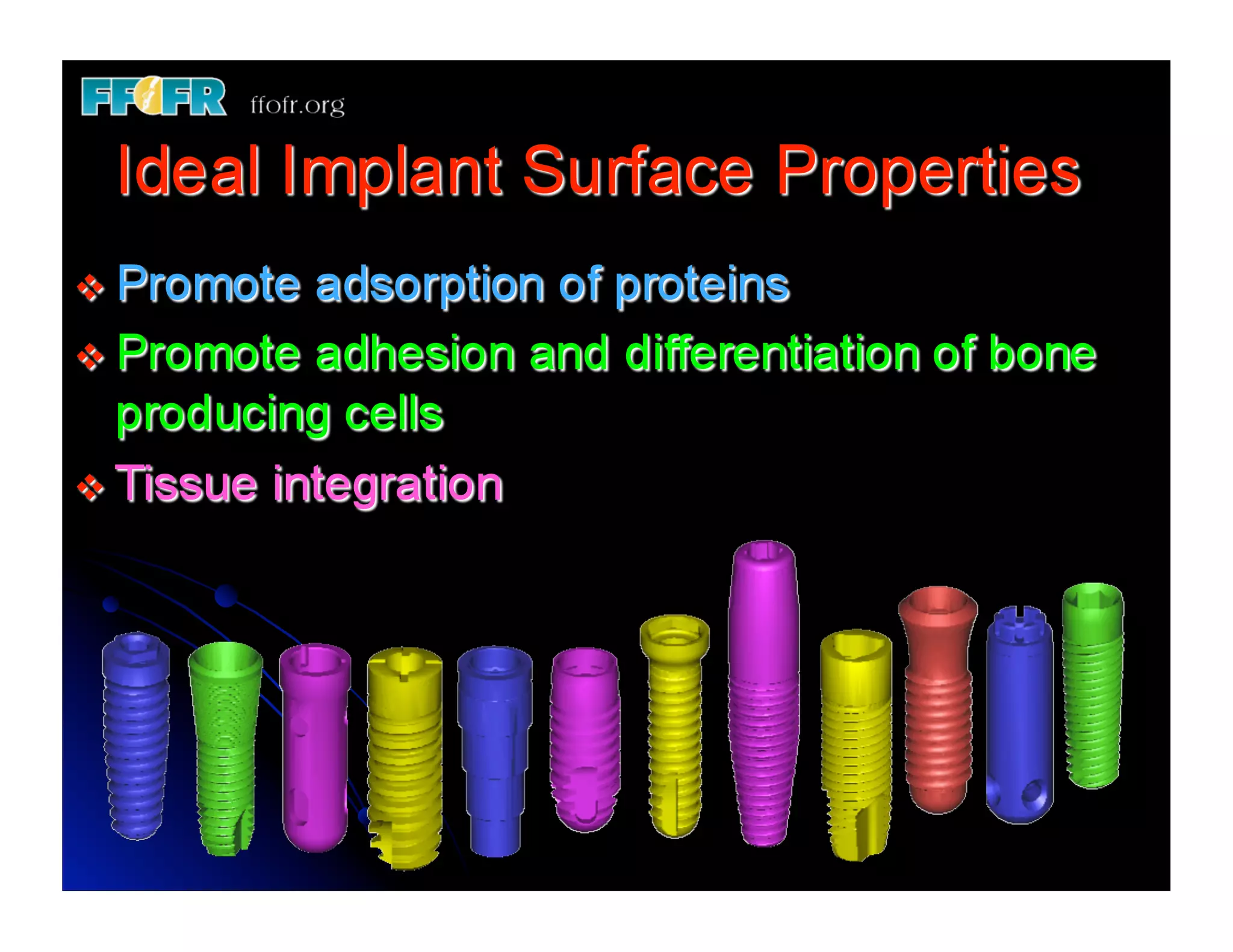 FFOFR ffofr.org

Ideal Implant Surface Properties

❖ Promote adsorption of proteins
❖ Promote adhesion and differentiation of bone producing cells
❖ Tissue integration